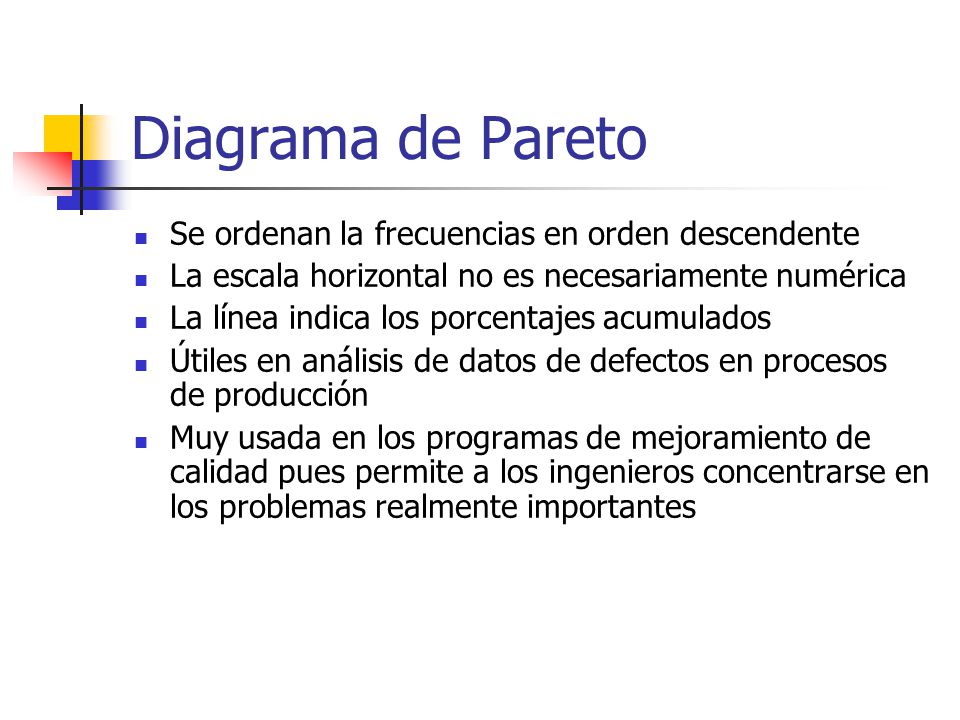 Diagrama de Pareto

- Se ordenan la frecuencias en orden descendente
- La escala horizontal no es necesariamente numérica
- La línea indica los porcentajes acumulados
- Útiles en análisis de datos de defectos en procesos de producción
- Muy usada en los programas de mejoramiento de calidad pues permite a los ingenieros concentrarse en los problemas realmente importantes